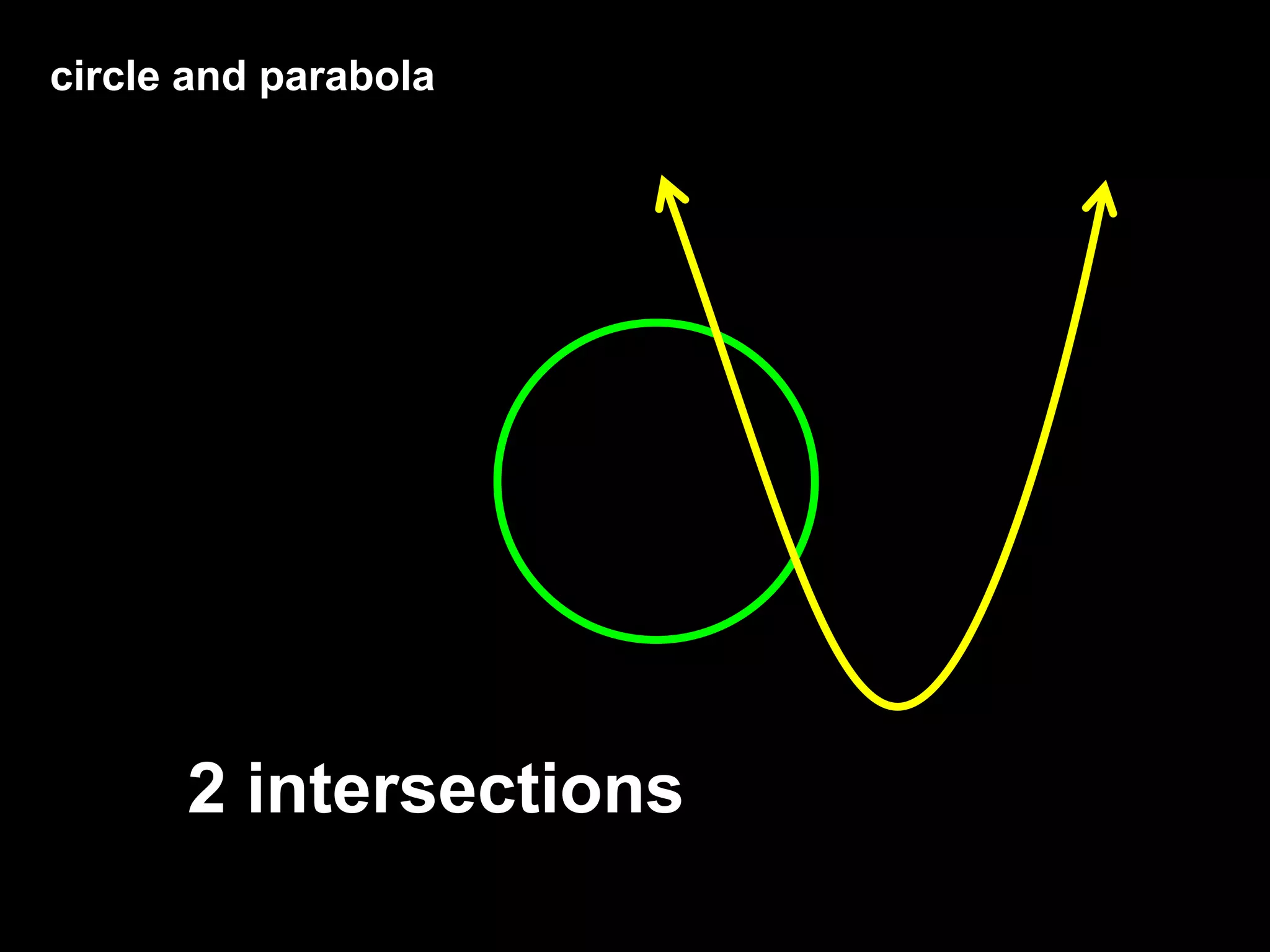 circle and parabola

2 intersections